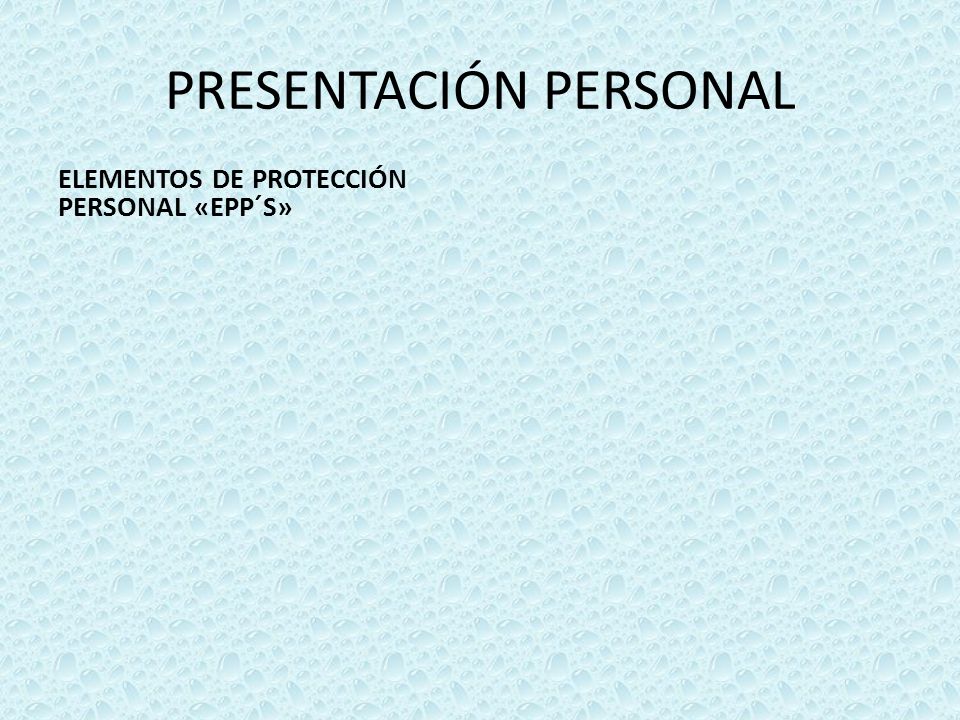 PRESENTACIÓN PERSONAL

ELEMENTOS DE PROTECCIÓN PERSONAL «EPP´S»